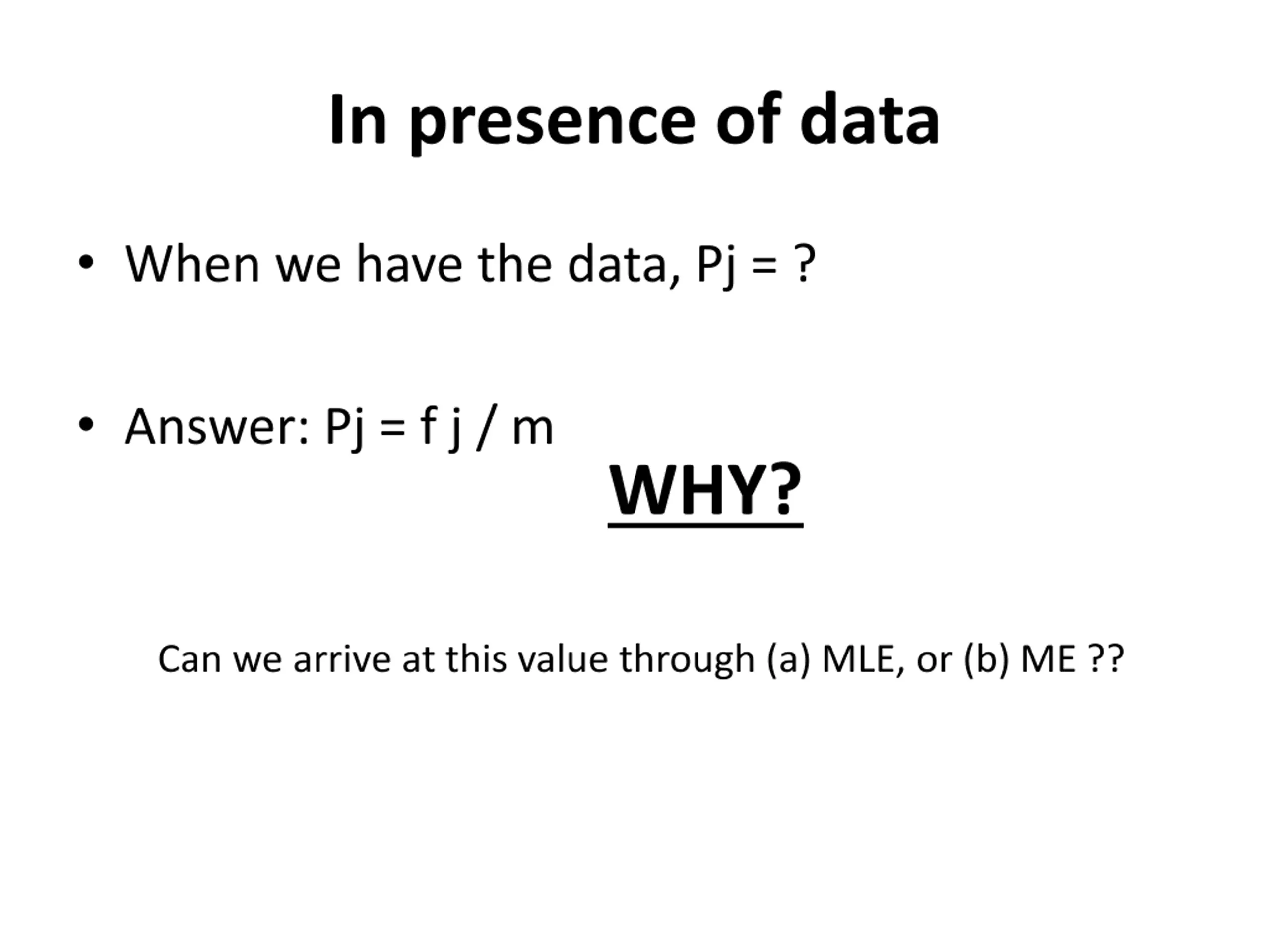 In presence of data

• When we have the data, Pj = ?

• Answer: Pj = f j / m

WHY?

Can we arrive at this value through (a) MLE, or (b) ME ??